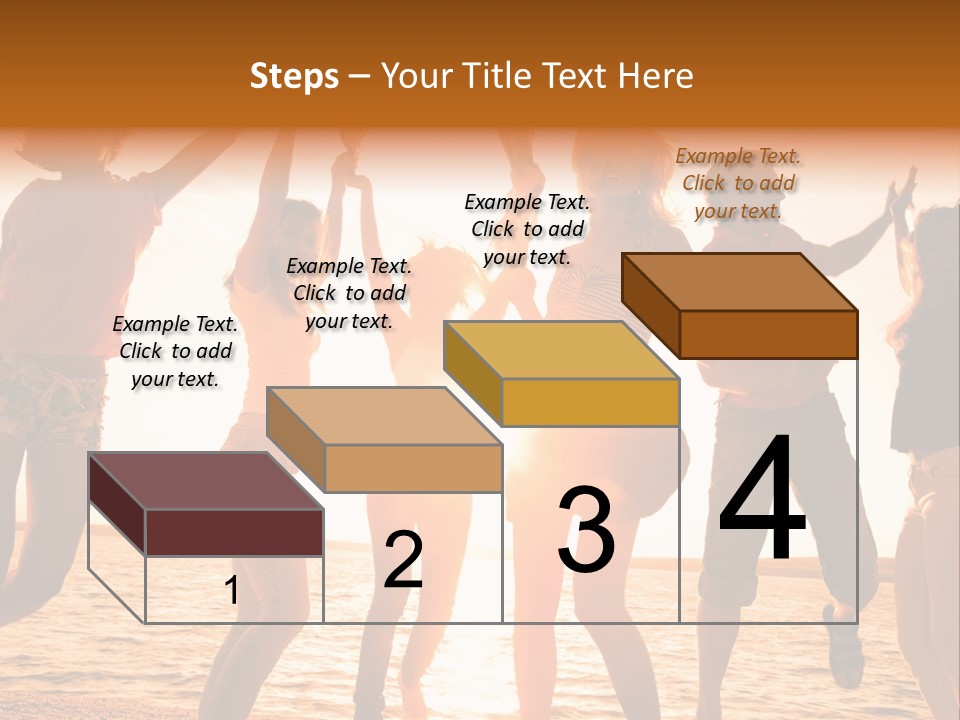 Steps – Your Title Text Here

Example Text. Click to add your text.

Example Text. Click to add your text.

Example Text. Click to add your text.

Example Text. Click to add your text.

1

2

3

4